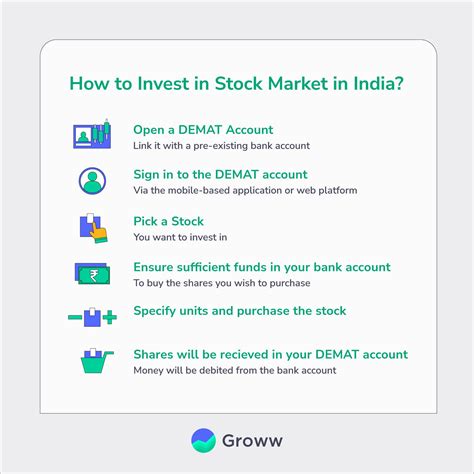 How to Invest in Stock Market in India?

Open a DEMAT Account
Link it with a pre-existing bank account

Sign in to the DEMAT account
Via the mobile-based application or web platform

Pick a Stock
You want to invest in

₹

Ensure sufficient funds in your bank account
To buy the shares you wish to purchase

Specify units and purchase the stock

Shares will be recieved in your DEMAT account
Money will be debited from the bank account

Groww